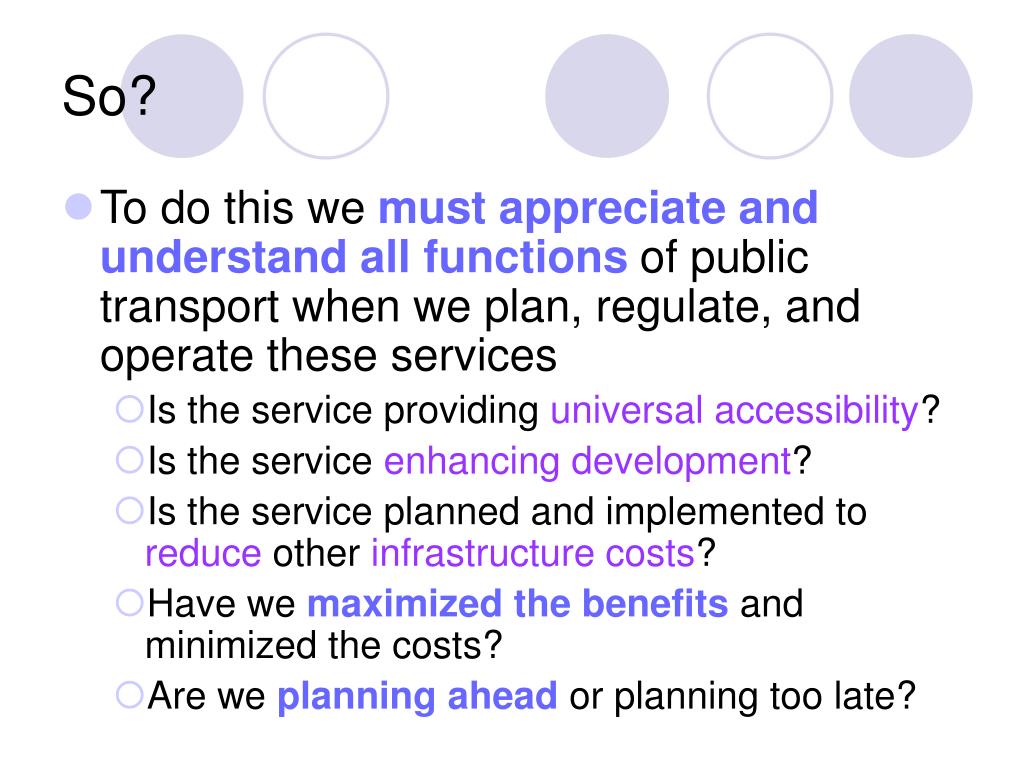 So?

To do this we must appreciate and understand all functions of public transport when we plan, regulate, and operate these services

Is the service providing universal accessibility?

Is the service enhancing development?

Is the service planned and implemented to reduce other infrastructure costs?

Have we maximized the benefits and minimized the costs?

Are we planning ahead or planning too late?